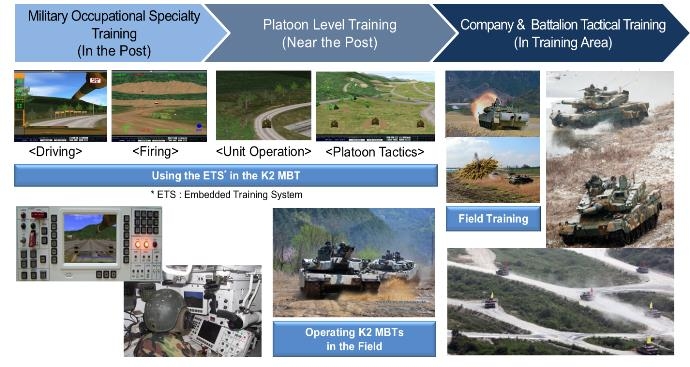 Military Occupational Specialty Training (In the Post)

Platoon Level Training (Near the Post)

Company & Battalion Tactical Training (In Training Area)

<Driving>

<Firing>

<Unit Operation>

<Platoon Tactics>

Using the ETS* in the K2 MBT

* ETS : Embedded Training System

Field Training

Operating K2 MBTs in the Field